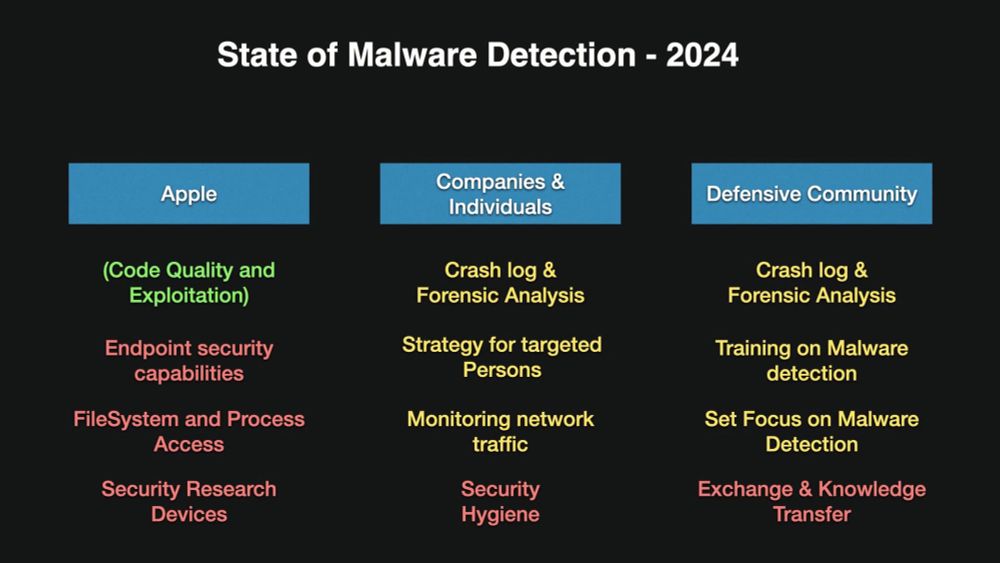 State of Malware Detection - 2024

Apple

(Code Quality and Exploitation)

Endpoint security capabilities

FileSystem and Process Access

Security Research Devices

Companies & Individuals

Crash log & Forensic Analysis

Strategy for targeted Persons

Monitoring network traffic

Security Hygiene

Defensive Community

Crash log & Forensic Analysis

Training on Malware detection

Set Focus on Malware Detection

Exchange & Knowledge Transfer